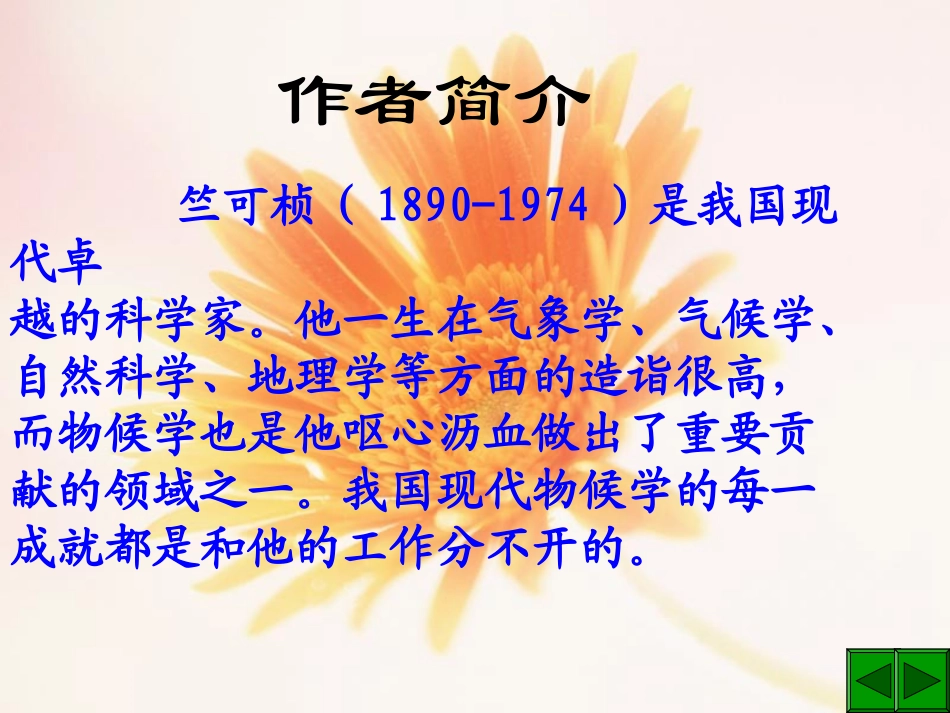 作者简介

竺可桢（1890-1974）是我国现代卓越的科学家。他一生在气象学、气候学、自然科学、地理学等方面的造诣很高，而物候学也是他呕心沥血做出了重要贡献的领域之一。我国现代物候学的每一成就都是和他的工作分不开的。